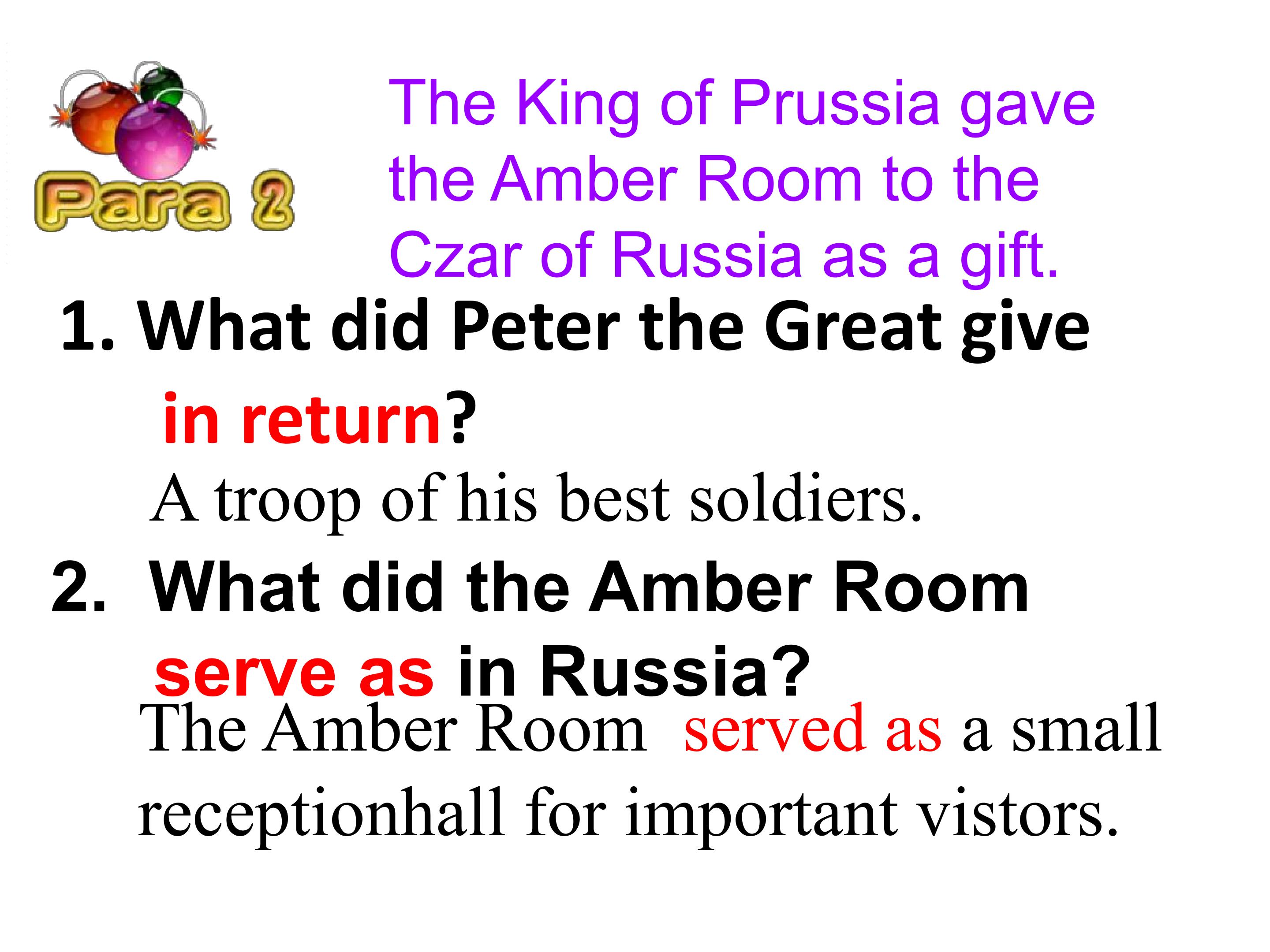 Para 2

The King of Prussia gave the Amber Room to the Czar of Russia as a gift.

1. What did Peter the Great give in return?

A troop of his best soldiers.

2. What did the Amber Room serve as in Russia?

The Amber Room served as a small receptionhall for important vistors.